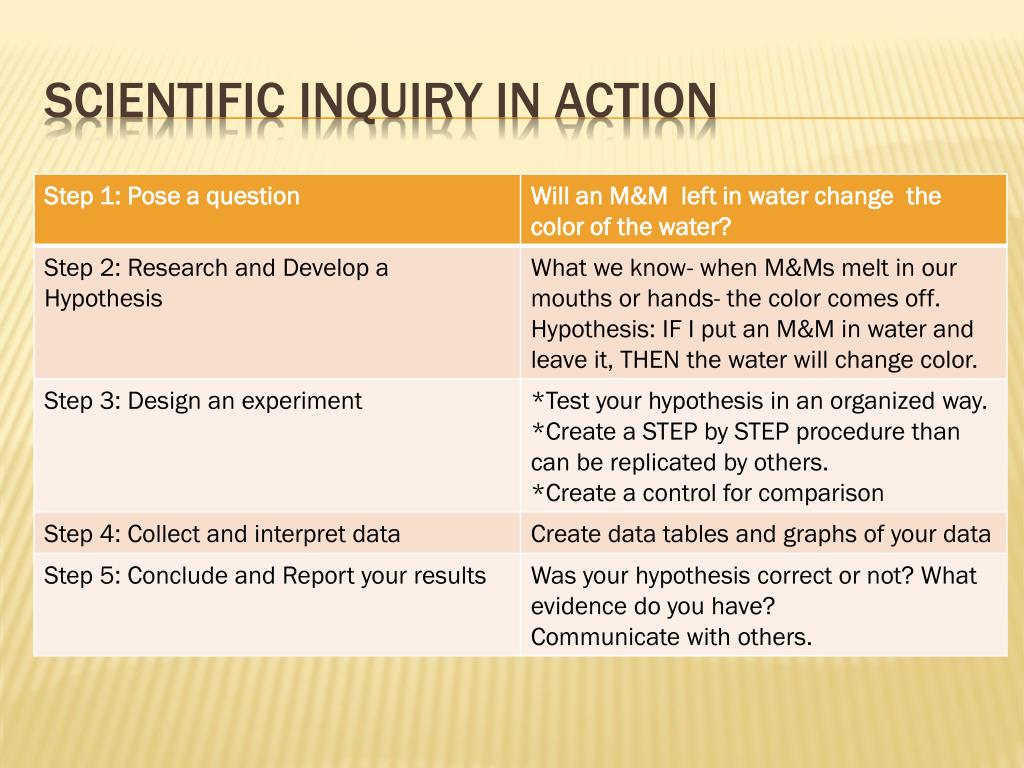 SCIENTIFIC INQUIRY IN ACTION

| Step 1: Pose a question | Will an M&M left in water change the color of the water? |
|---|---|
| Step 2: Research and Develop a Hypothesis | What we know- when M&Ms melt in our mouths or hands- the color comes off. Hypothesis: IF I put an M&M in water and leave it, THEN the water will change color. |
| Step 3: Design an experiment | *Test your hypothesis in an organized way. *Create a STEP by STEP procedure than can be replicated by others. *Create a control for comparison |
| Step 4: Collect and interpret data | Create data tables and graphs of your data |
| Step 5: Conclude and Report your results | Was your hypothesis correct or not? What evidence do you have? Communicate with others. |